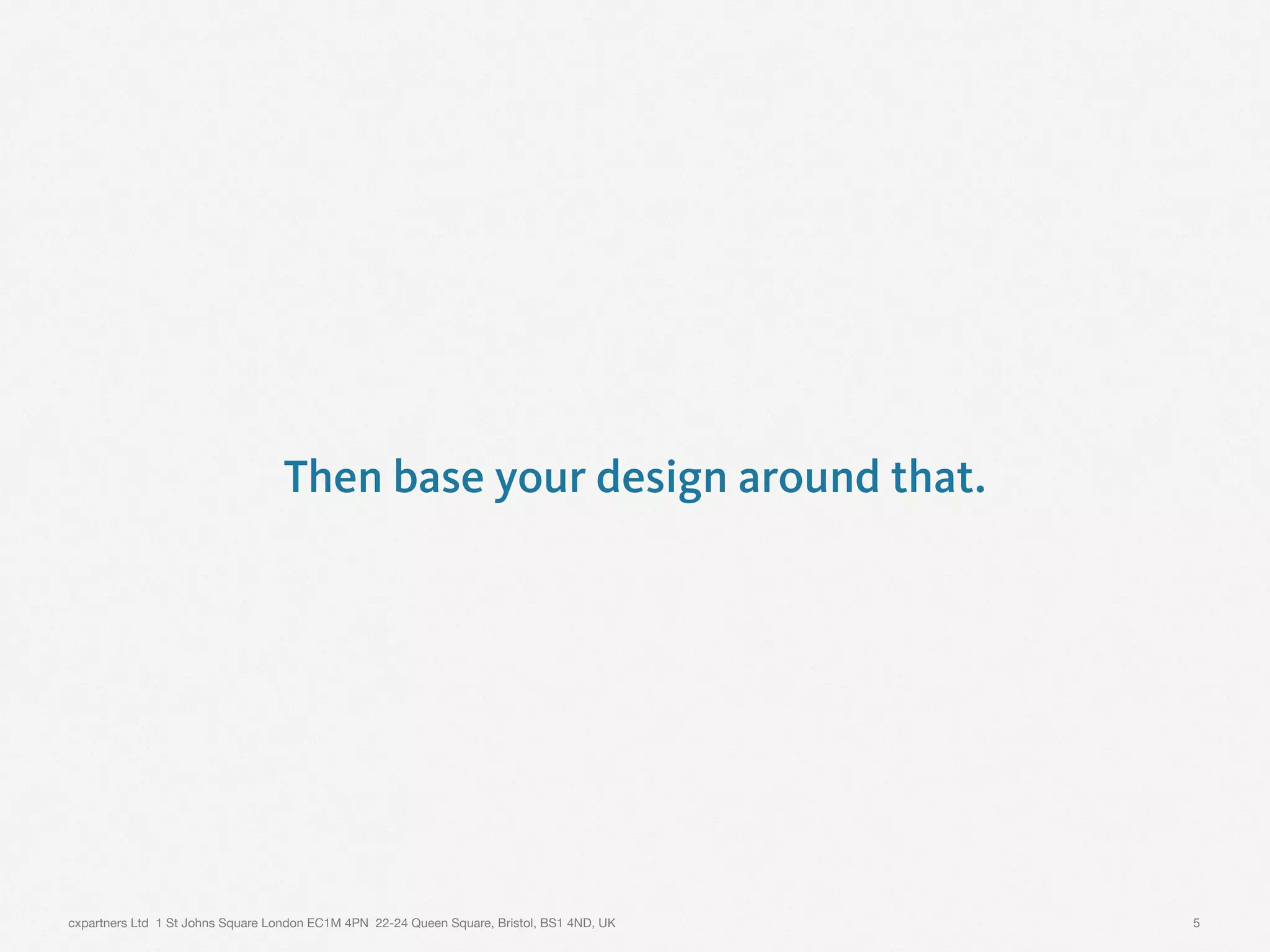 Then base your design around that.

cxpartners Ltd 1 St Johns Square London EC1M 4PN 22-24 Queen Square, Bristol, BS1 4ND, UK

5